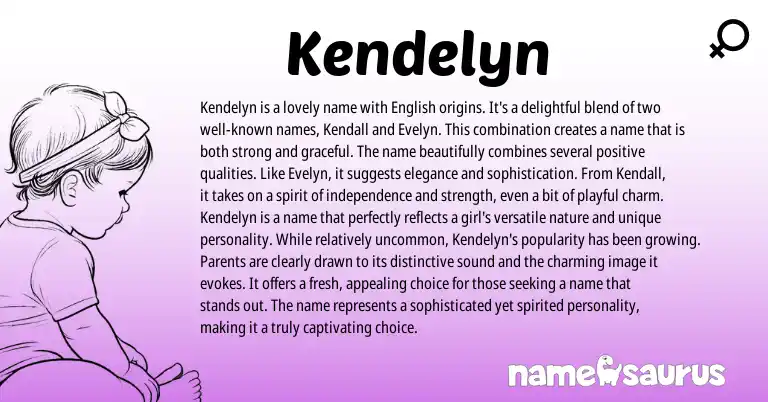 Kendelyn

Kendelyn is a lovely name with English origins. It's a delightful blend of two well-known names, Kendall and Evelyn. This combination creates a name that is both strong and graceful. The name beautifully combines several positive qualities. Like Evelyn, it suggests elegance and sophistication. From Kendall, it takes on a spirit of independence and strength, even a bit of playful charm. Kendelyn is a name that perfectly reflects a girl's versatile nature and unique personality. While relatively uncommon, Kendelyn's popularity has been growing. Parents are clearly drawn to its distinctive sound and the charming image it evokes. It offers a fresh, appealing choice for those seeking a name that stands out. The name represents a sophisticated yet spirited personality, making it a truly captivating choice.

namesaurus